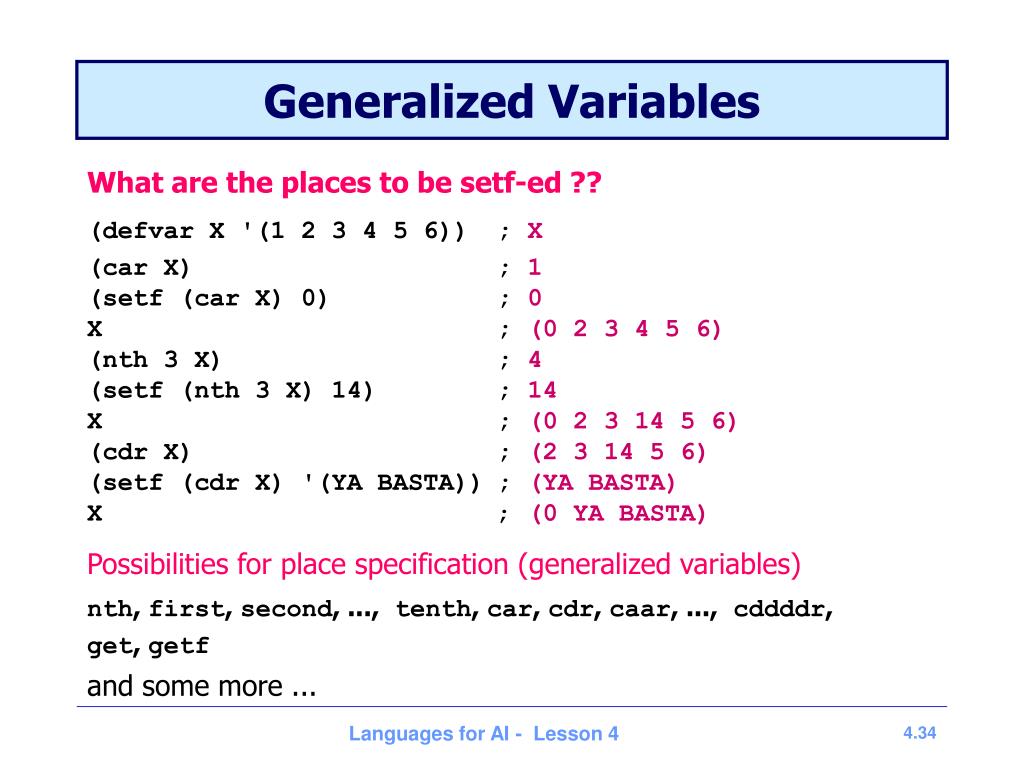 Generalized Variables

What are the places to be setf-ed ??

(defvar X '(1 2 3 4 5 6)) ; X
(car X) ; 1
(setf (car X) 0) ; 0
X ; (0 2 3 4 5 6)
(nth 3 X) ; 4
(setf (nth 3 X) 14) ; 14
X ; (0 2 3 14 5 6)
(cdr X) ; (2 3 14 5 6)
(setf (cdr X) '(YA BASTA)) ; (YA BASTA)
X ; (0 YA BASTA)

Possibilities for place specification (generalized variables)

nth, first, second, ..., tenth, car, cdr, caar, ..., cddddr, get, getf

and some more ...

Languages for AI - Lesson 4

4.34